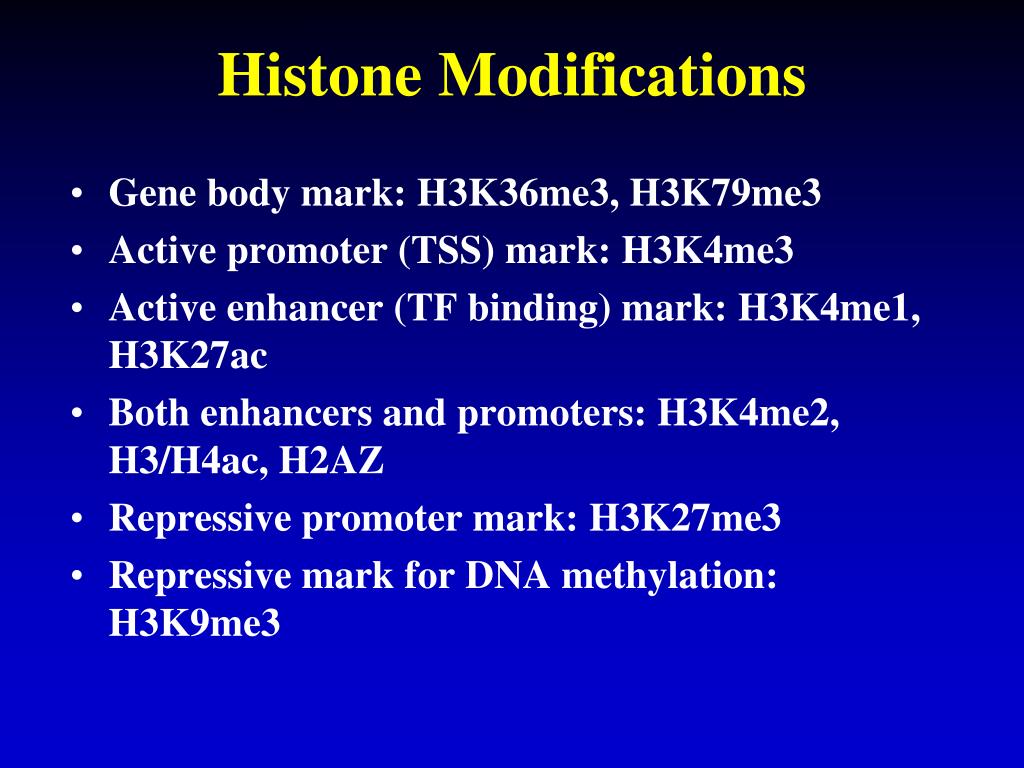 Histone Modifications

• Gene body mark: H3K36me3, H3K79me3
• Active promoter (TSS) mark: H3K4me3
• Active enhancer (TF binding) mark: H3K4me1, H3K27ac
• Both enhancers and promoters: H3K4me2, H3/H4ac, H2AZ
• Repressive promoter mark: H3K27me3
• Repressive mark for DNA methylation: H3K9me3